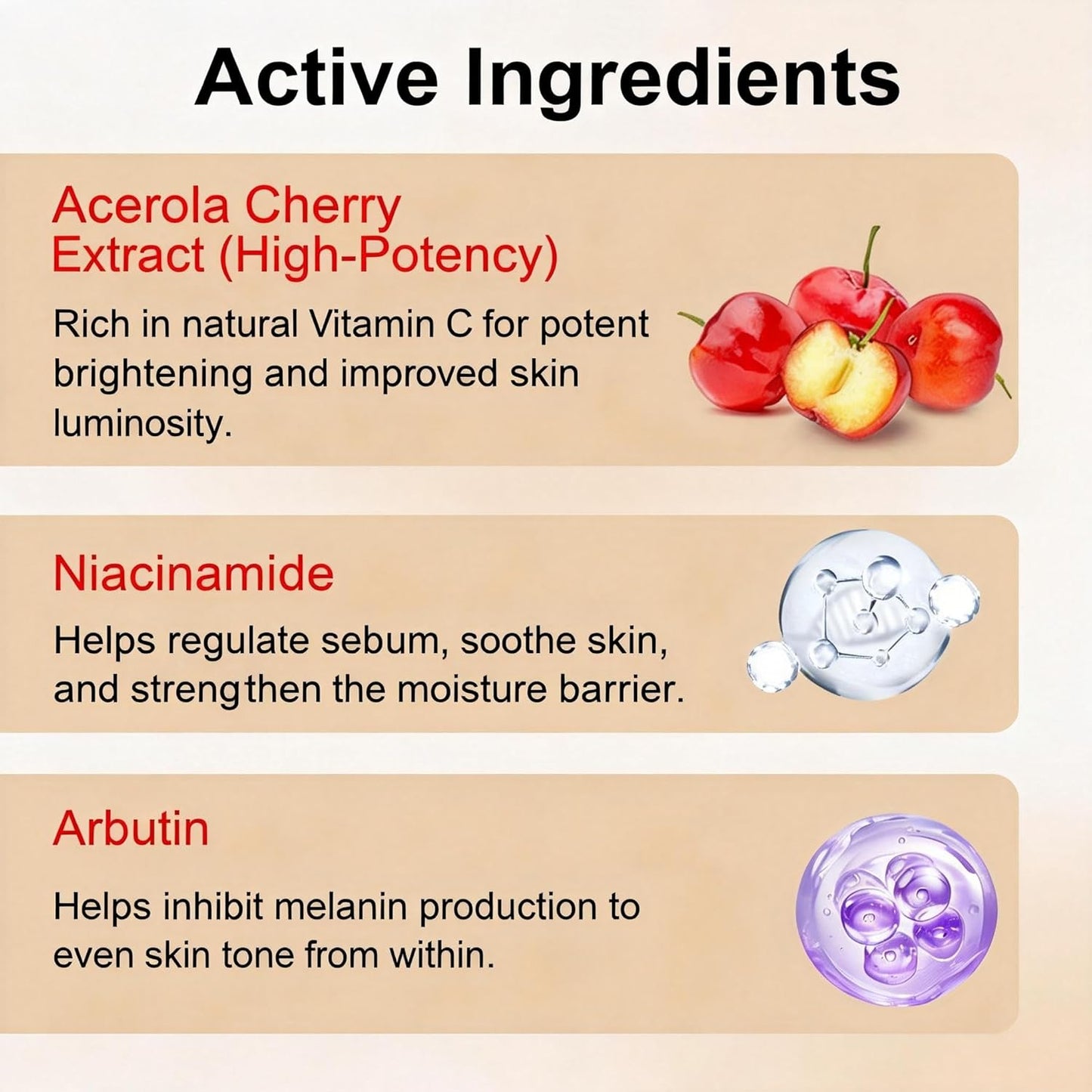 Active Ingredients

Acerola Cherry Extract (High-Potency)

Rich in natural Vitamin C for potent brightening and improved skin luminosity.

Niacinamide

Helps regulate sebum, soothe skin, and strengthen the moisture barrier.

Arbutin

Helps inhibit melanin production to even skin tone from within.